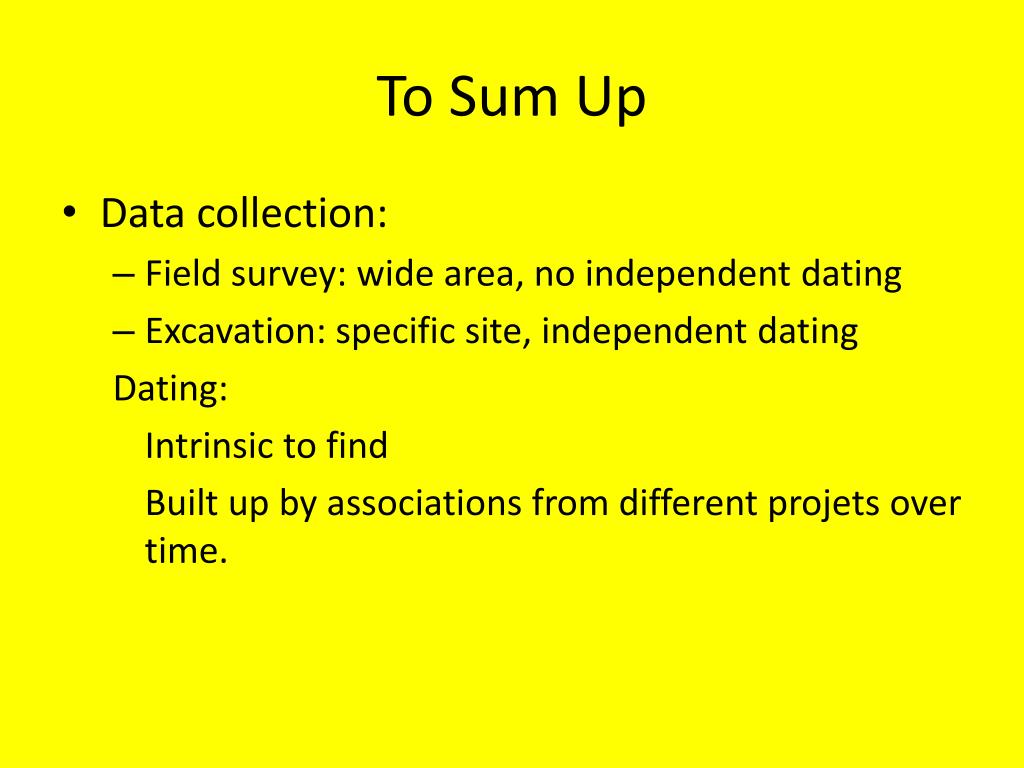 To Sum Up

• Data collection:

– Field survey: wide area, no independent dating

– Excavation: specific site, independent dating

Dating:

Intrinsic to find

Built up by associations from different projets over time.